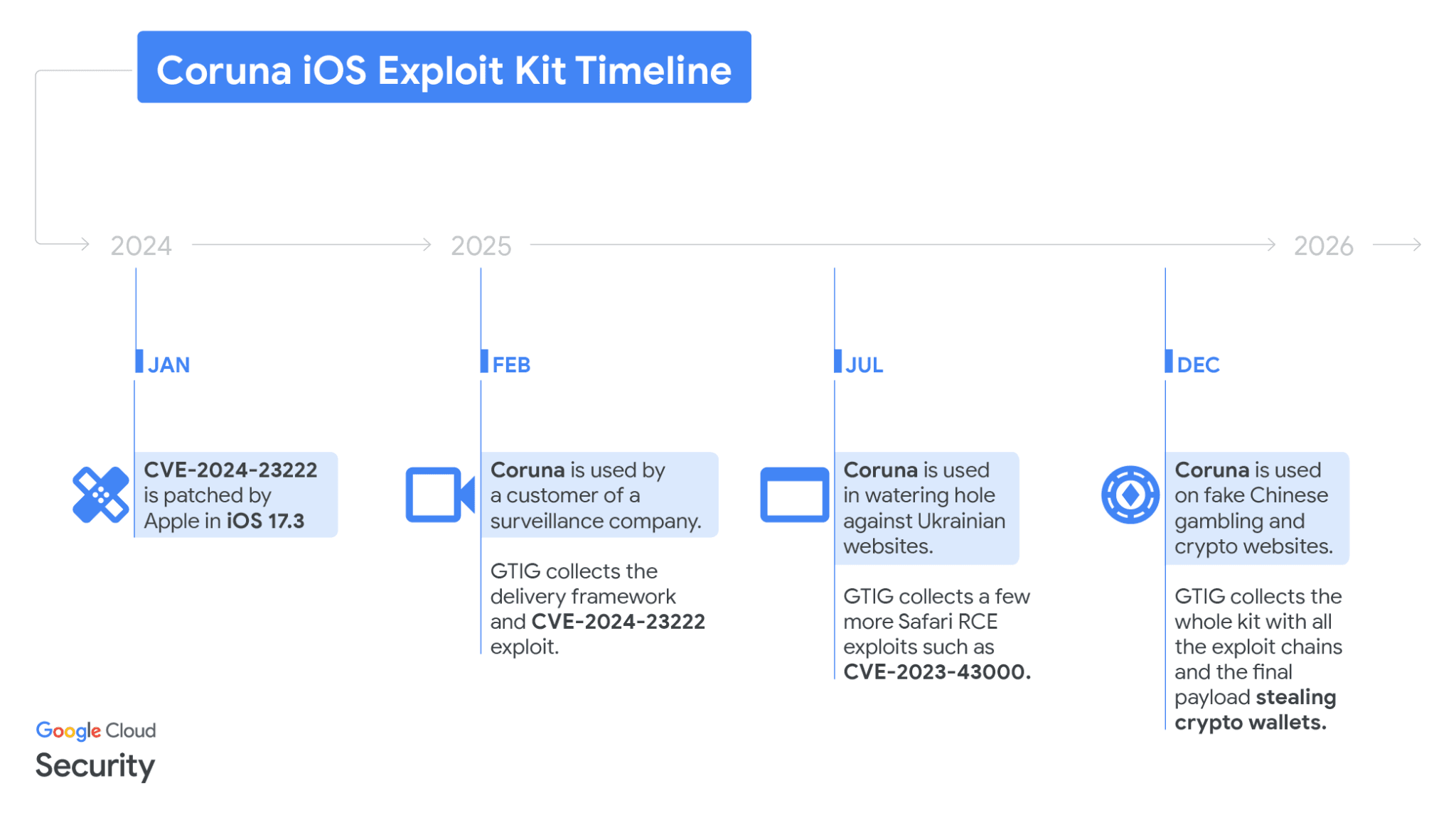 Coruna iOS Exploit Kit Timeline

2024

2025

2026

JAN

CVE-2024-23222 is patched by Apple in iOS 17.3

FEB

Coruna is used by a customer of a surveillance company.

GTIG collects the delivery framework and CVE-2024-23222 exploit.

JUL

Coruna is used in watering hole against Ukrainian websites.

GTIG collects a few more Safari RCE exploits such as CVE-2023-43000.

DEC

Coruna is used on fake Chinese gambling and crypto websites.

GTIG collects the whole kit with all the exploit chains and the final payload stealing crypto wallets.

Google Cloud
Security